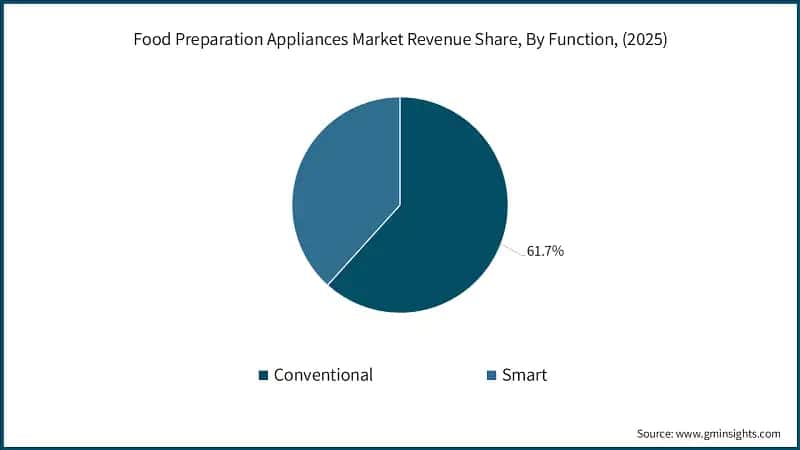 Food Preparation Appliances Market Revenue Share, By Function, (2025)

61.7%

Conventional

Smart

Source: www.gminsights.com